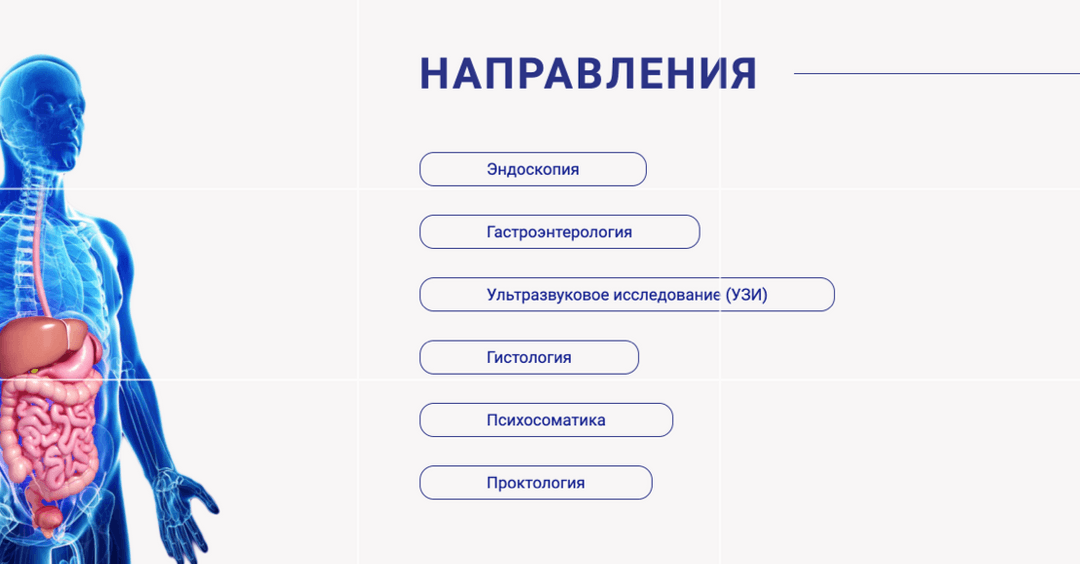 НАПРАВЛЕНИЯ

Эндоскопия

Гастроэнтерология

Ультразвуковое исследование (УЗИ)

Гистология

Психосоматика

Проктология